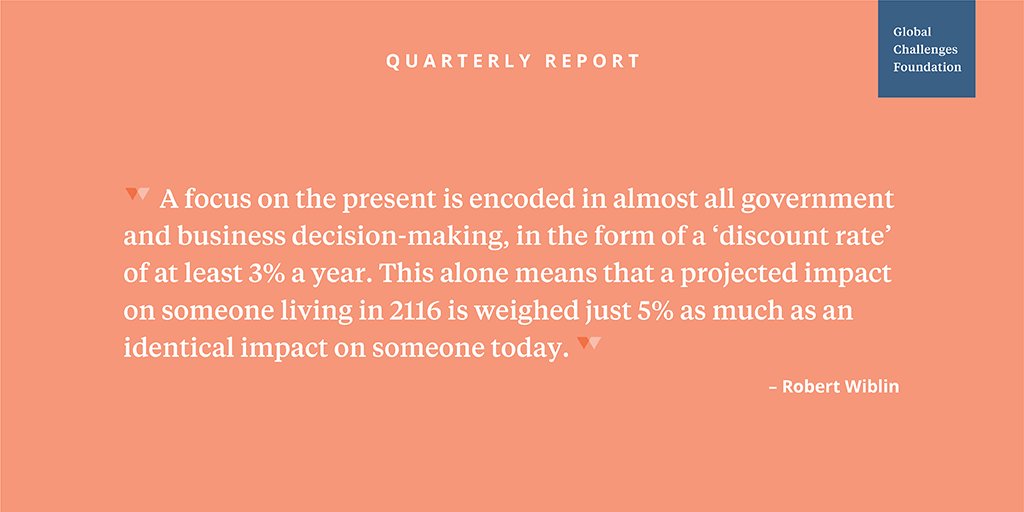 QUARTERLY REPORT

Global
Challenges
Foundation

A focus on the present is encoded in almost all government and business decision-making, in the form of a ‘discount rate’ of at least 3% a year. This alone means that a projected impact on someone living in 2116 is weighed just 5% as much as an identical impact on someone today.

– Robert Wiblin